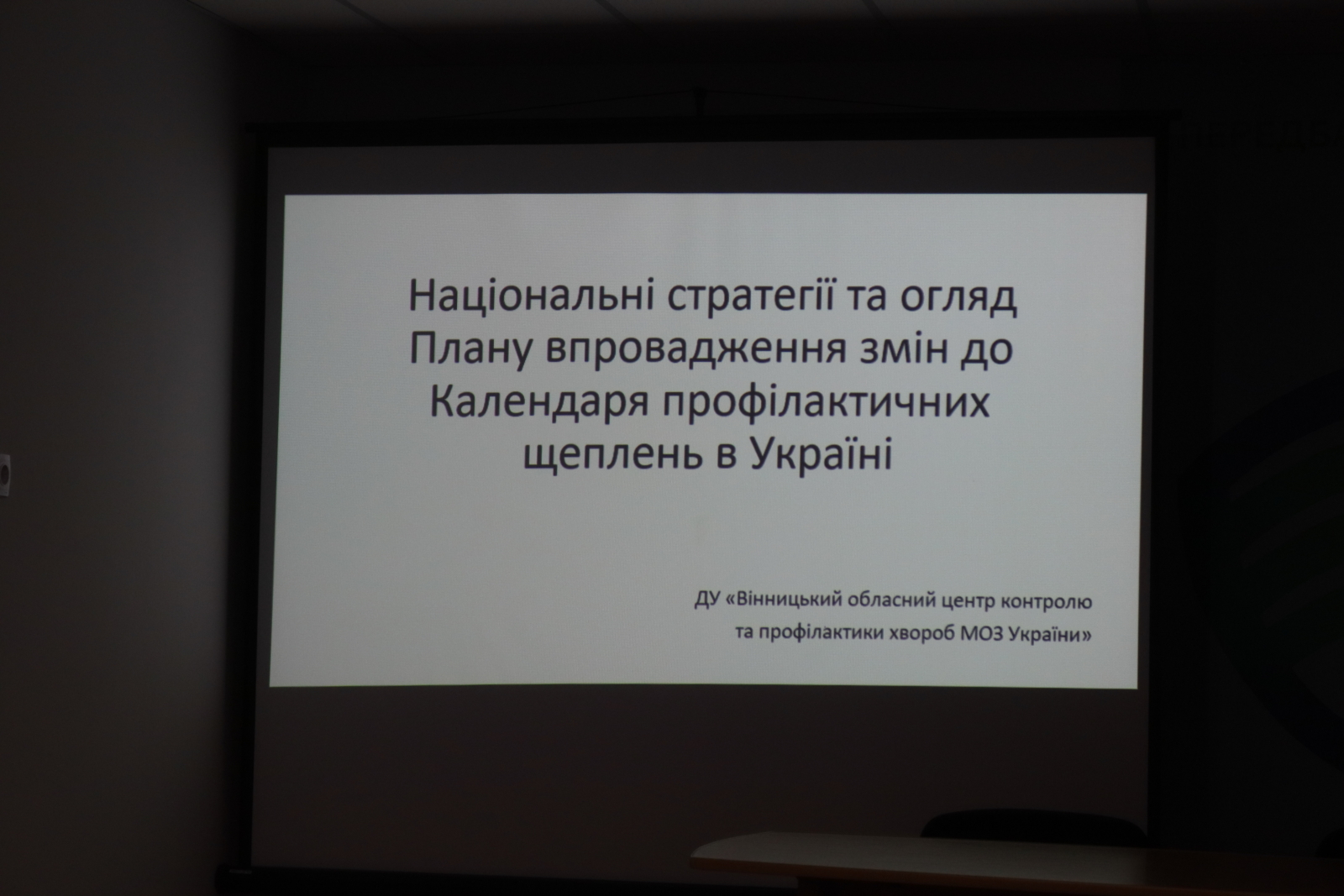 Національні стратегії та огляд Плану впровадження змін до Календаря профілактичних щеплень в Україні

ДУ «Вінницький обласний центр контролю та профілактики хвороб МОЗ України»